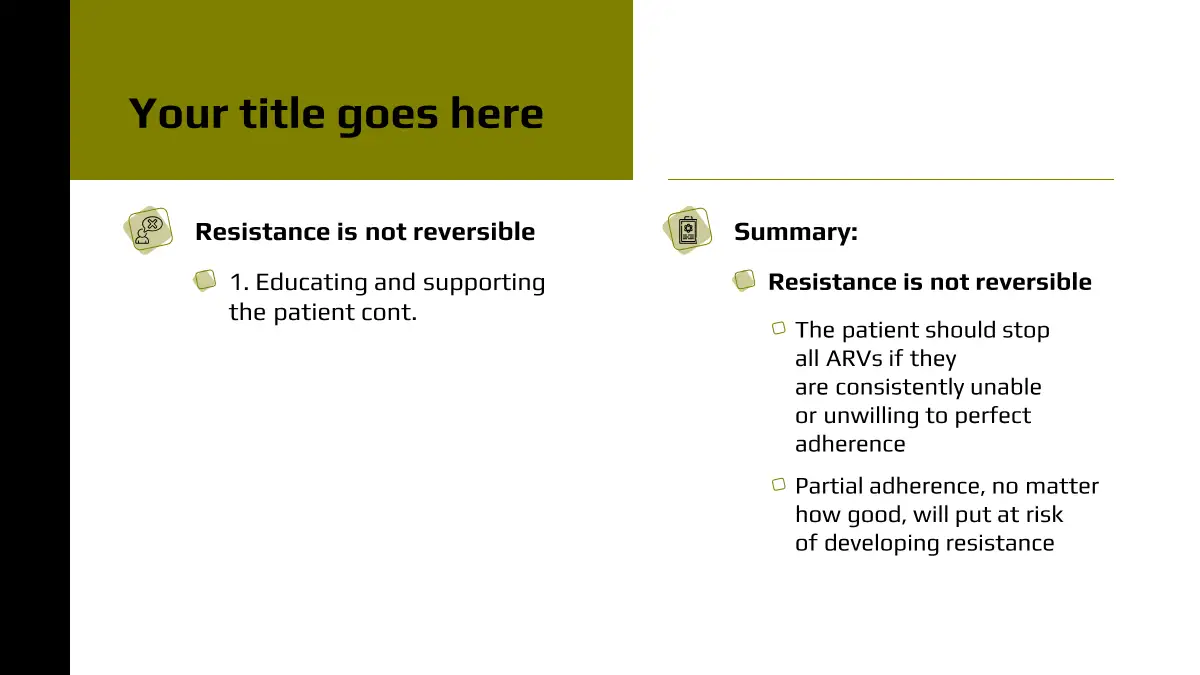 Your title goes here

Resistance is not reversible

1. Educating and supporting the patient cont.

Summary:

Resistance is not reversible

The patient should stop all ARVs if they are consistently unable or unwilling to perfect adherence

Partial adherence, no matter how good, will put at risk of developing resistance